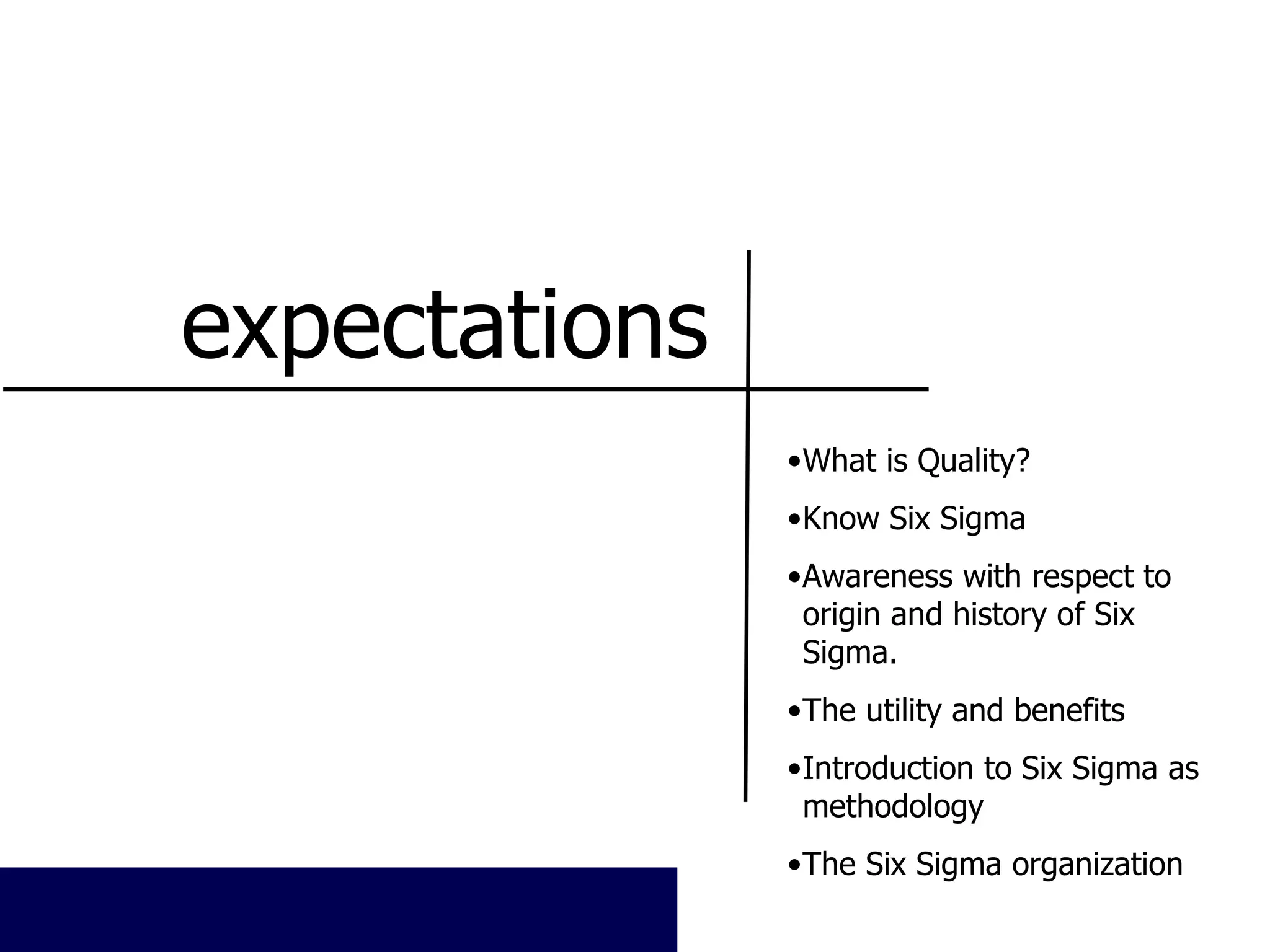 expectations

•What is Quality?

•Know Six Sigma

•Awareness with respect to origin and history of Six Sigma.

•The utility and benefits

•Introduction to Six Sigma as methodology

•The Six Sigma organization